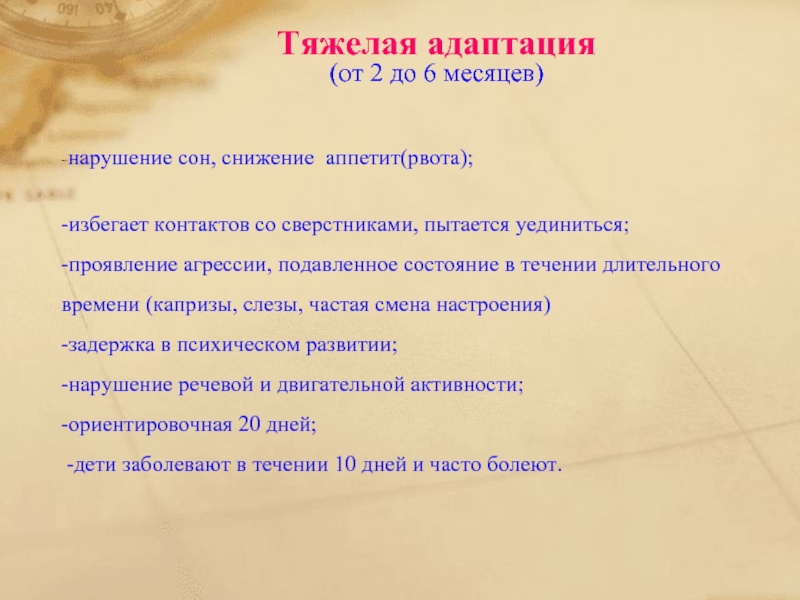 Тяжелая адаптация
(от 2 до 6 месяцев)

-нарушение сон, снижение аппетит(рвота);

-избегает контактов со сверстниками, пытается уединиться;

-проявление агрессии, подавленное состояние в течении длительного времени (капризы, слезы, частая смена настроения)

-задержка в психическом развитии;

-нарушение речевой и двигательной активности;

-ориентировочная 20 дней;

-дети заболевают в течении 10 дней и часто болеют.